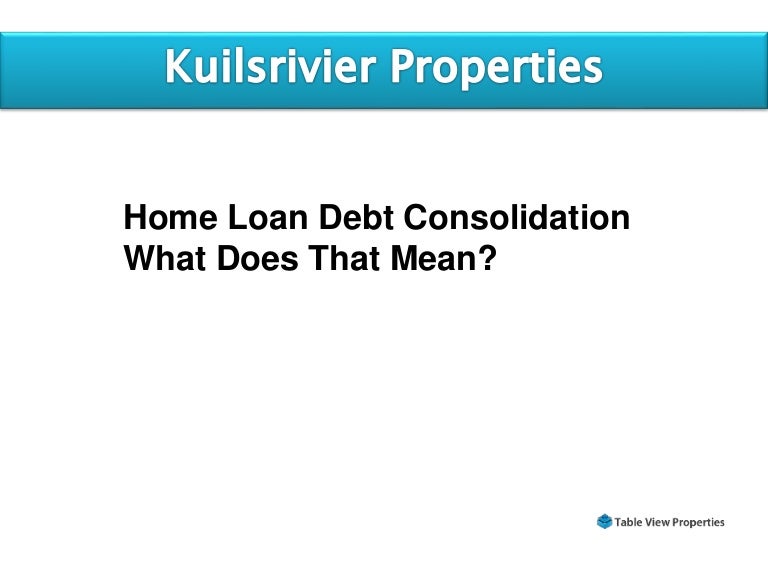 Kuilsrivier Properties

Home Loan Debt Consolidation
What Does That Mean?

Table View Properties